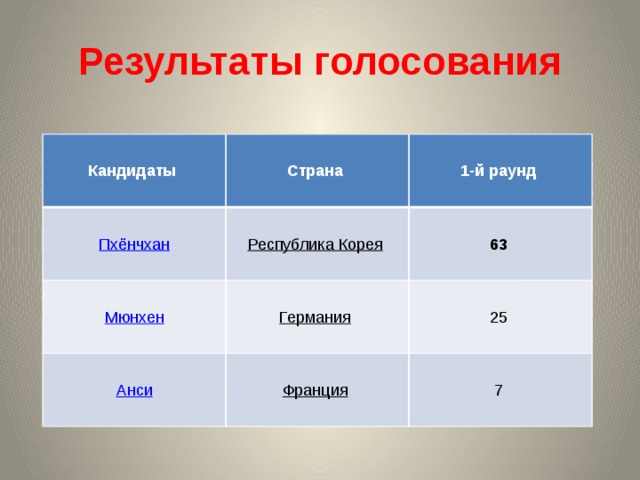 Результаты голосования

| Кандидаты | Страна | 1-й раунд |
|---|---|---|
| Пхёнчхан | Республика Корея | 63 |
| Мюнхен | Германия | 25 |
| Анси | Франция | 7 |